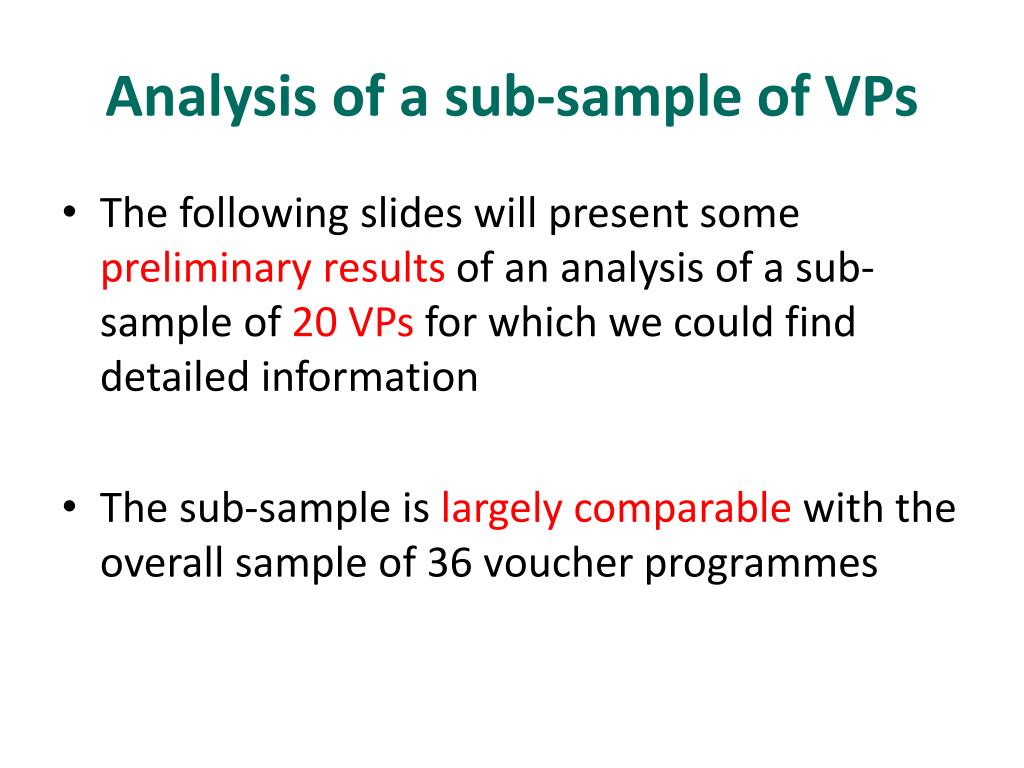 Analysis of a sub-sample of VPs

• The following slides will present some preliminary results of an analysis of a sub-sample of 20 VPs for which we could find detailed information

• The sub-sample is largely comparable with the overall sample of 36 voucher programmes